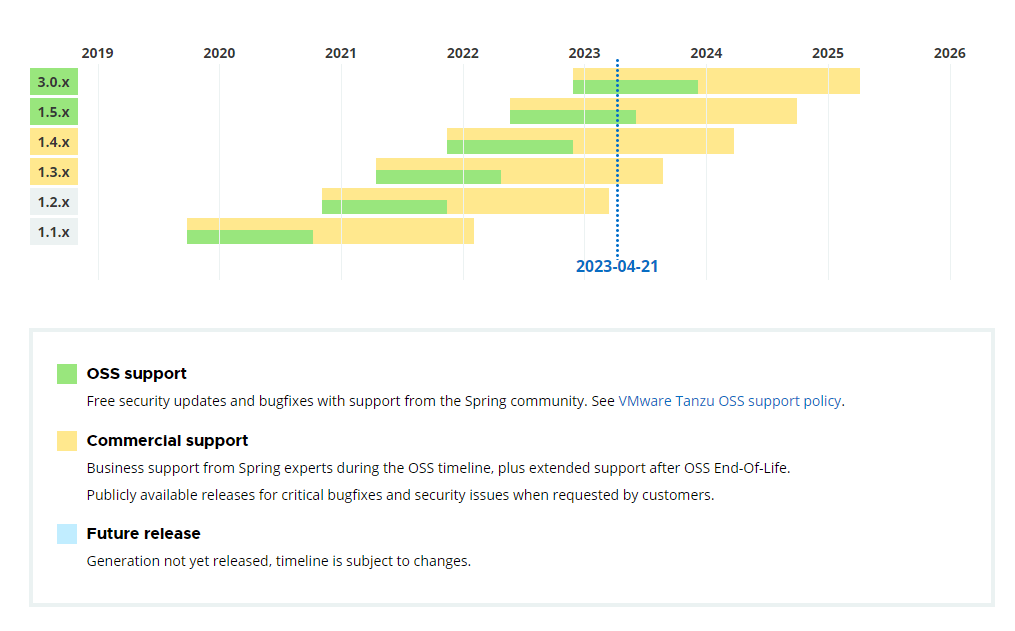 2019 2020 2021 2022 2023 2024 2025 2026

3.0.x
1.5.x
1.4.x
1.3.x
1.2.x
1.1.x

2023-04-21

OSS support

Free security updates and bugfixes with support from the Spring community. See VMware Tanzu OSS support policy.

Commercial support

Business support from Spring experts during the OSS timeline, plus extended support after OSS End-Of-Life.

Publicly available releases for critical bugfixes and security issues when requested by customers.

Future release

Generation not yet released, timeline is subject to changes.